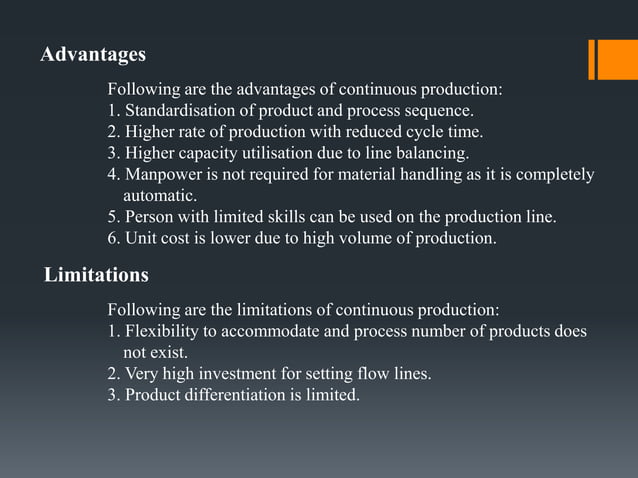 Advantages

Following are the advantages of continuous production:
1. Standardisation of product and process sequence.
2. Higher rate of production with reduced cycle time.
3. Higher capacity utilisation due to line balancing.
4. Manpower is not required for material handling as it is completely automatic.
5. Person with limited skills can be used on the production line.
6. Unit cost is lower due to high volume of production.

Limitations

Following are the limitations of continuous production:
1. Flexibility to accommodate and process number of products does not exist.
2. Very high investment for setting flow lines.
3. Product differentiation is limited.